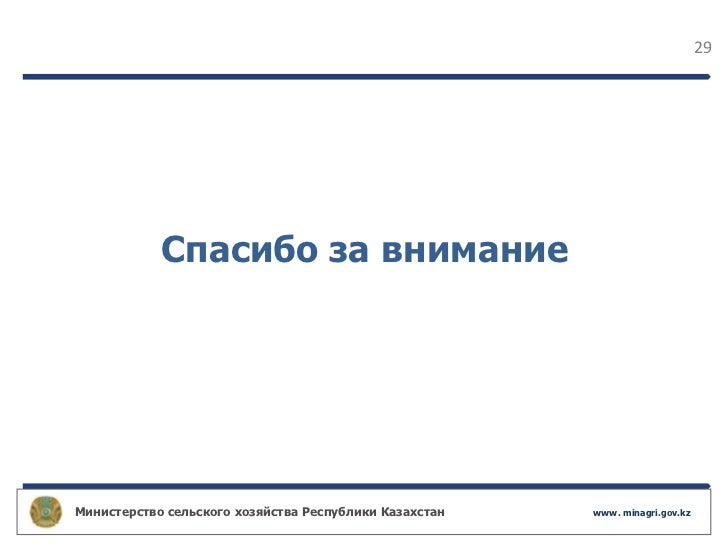 29

Спасибо за внимание

Министерство сельского хозяйства Республики Казахстан

www. minagri.gov.kz